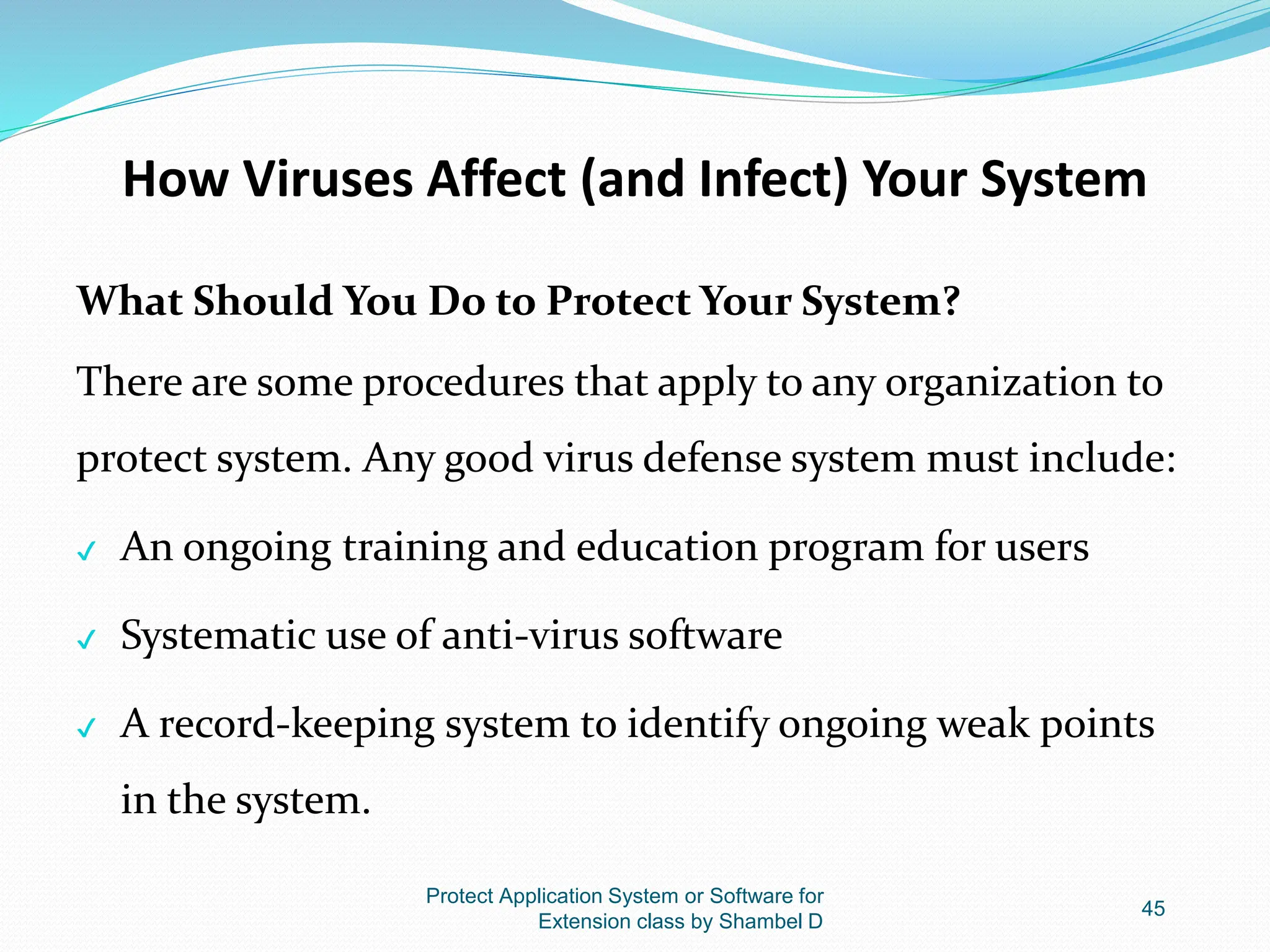 How Viruses Affect (and Infect) Your System

What Should You Do to Protect Your System?

There are some procedures that apply to any organization to protect system. Any good virus defense system must include:

✓ An ongoing training and education program for users

✓ Systematic use of anti-virus software

✓ A record-keeping system to identify ongoing weak points in the system.

Protect Application System or Software for Extension class by Shambel D

45